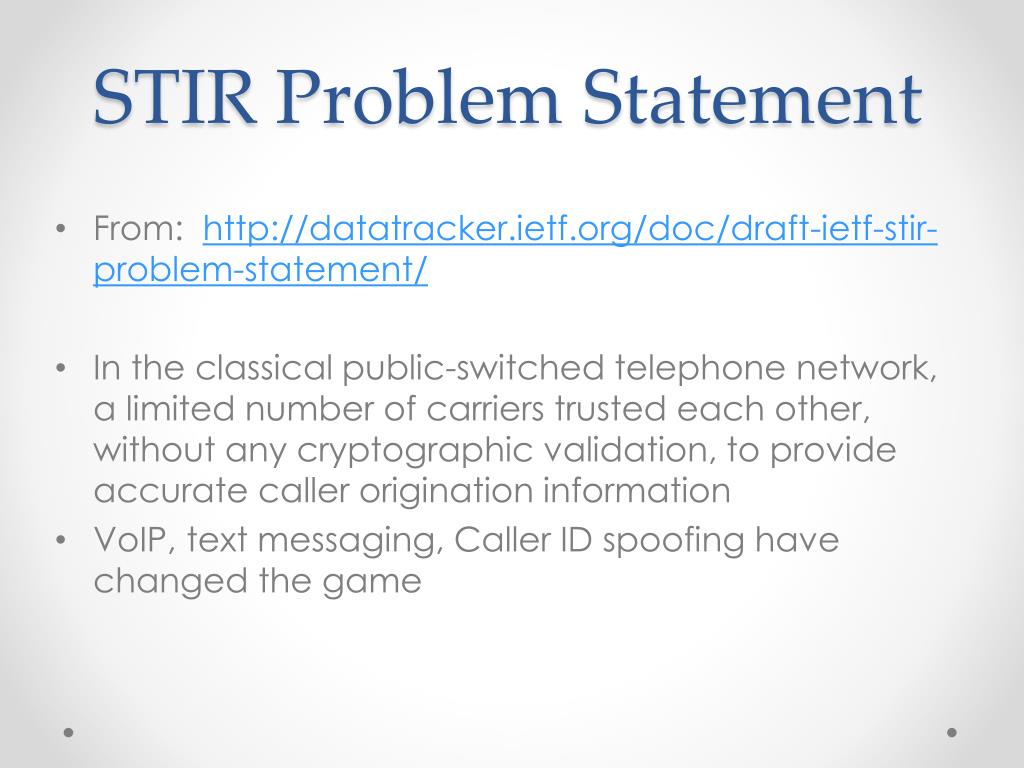 STIR Problem Statement

• From: http://datatracker.ietf.org/doc/draft-ietf-stir-problem-statement/

• In the classical public-switched telephone network, a limited number of carriers trusted each other, without any cryptographic validation, to provide accurate caller origination information
• VoIP, text messaging, Caller ID spoofing have changed the game